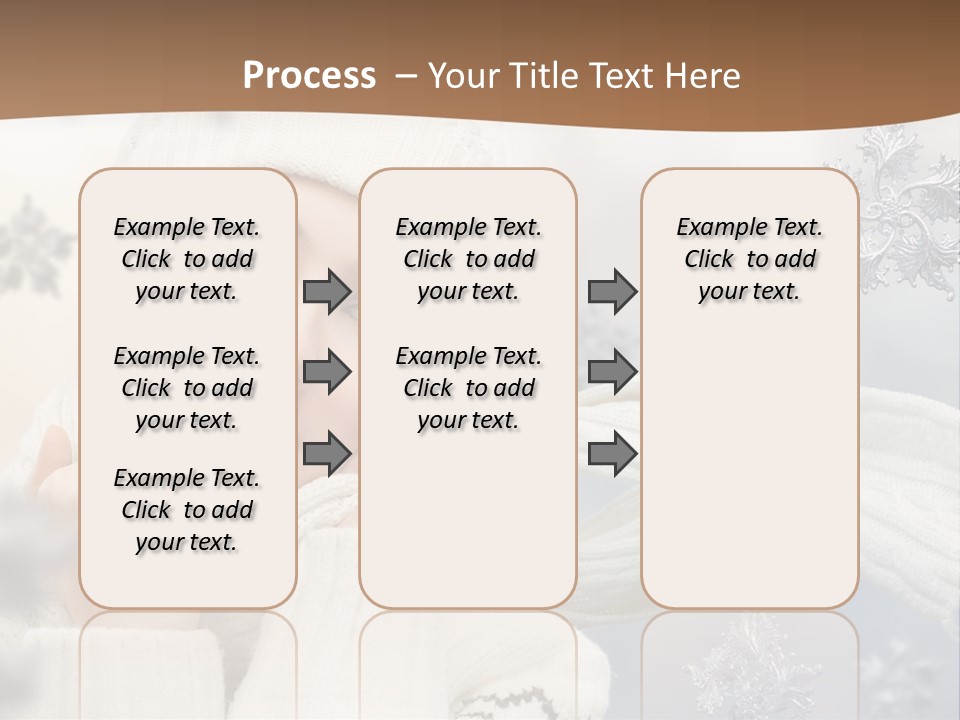 Process – Your Title Text Here

Example Text. Click to add your text.

Example Text. Click to add your text.

Example Text. Click to add your text.

Example Text. Click to add your text.

Example Text. Click to add your text.

Example Text. Click to add your text.